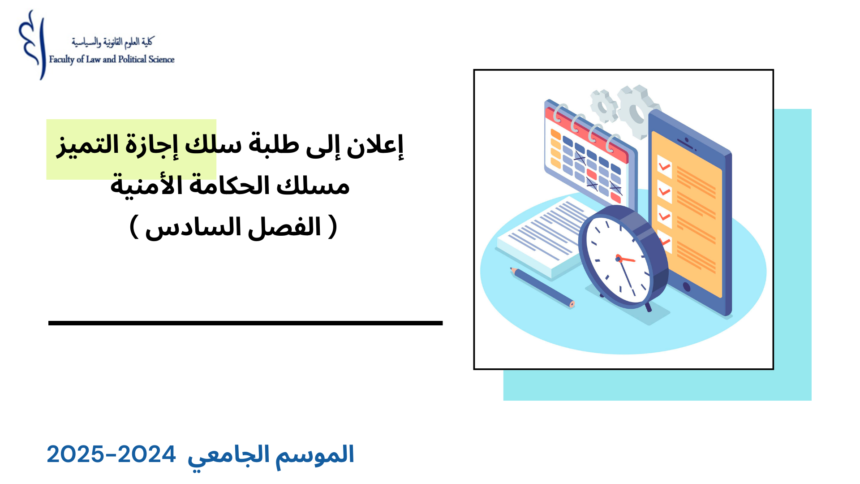 كلية العلوم القانونية والسياسية
Faculty of Law and Political Science

إعلان إلى طلبة سلك إجازة التميز
مسلك الحكامة الأمنية
( الفصل السادس )

الموسم الجامعي 2024-2025